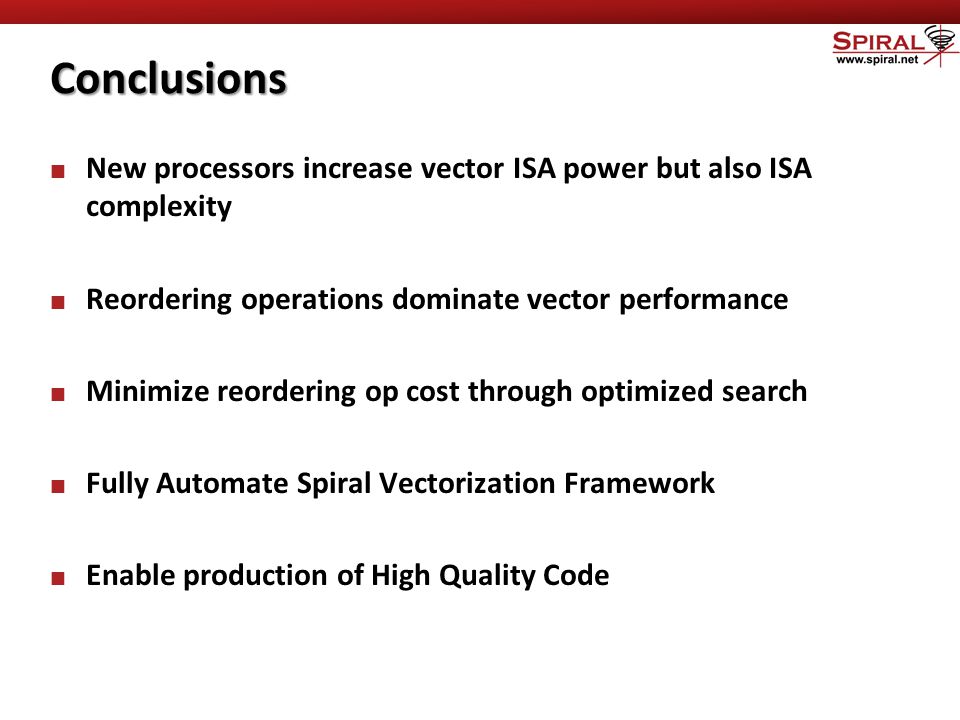 SPIRAL
www.spiral.net

Conclusions

New processors increase vector ISA power but also ISA complexity

Reordering operations dominate vector performance

Minimize reordering op cost through optimized search

Fully Automate Spiral Vectorization Framework

Enable production of High Quality Code